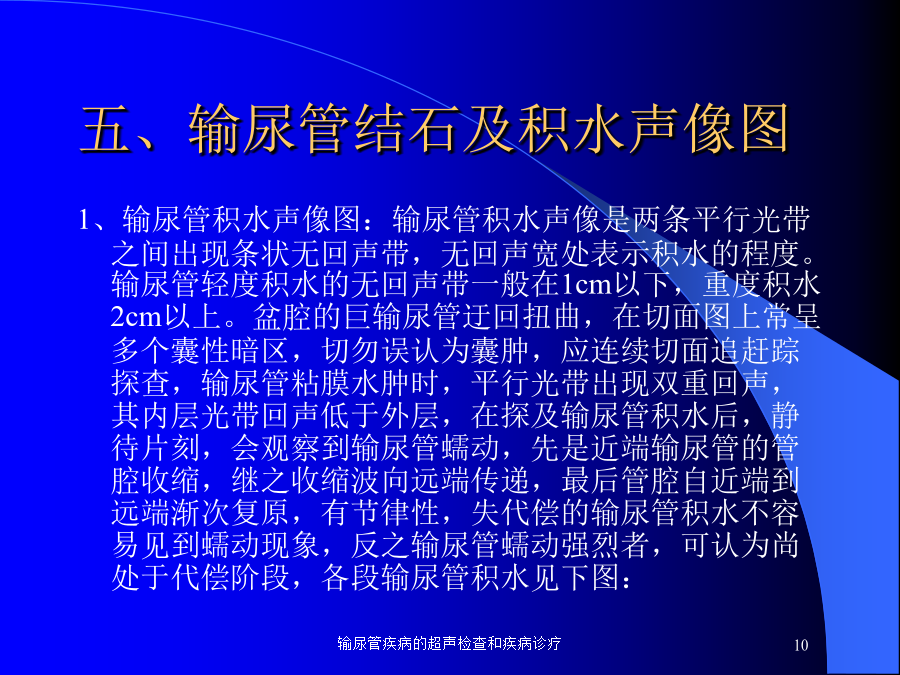 五、输尿管结石及积水声像图

1、输尿管积水声像图：输尿管积水声像是两条平行光带之间出现条状无回声带，无回声宽处表示积水的程度。输尿管轻度积水的无回声带一般在1cm以下，重度积水2cm以上。盆腔的巨输尿管迂回扭曲，在切面图上常呈多个囊性暗区，切勿误认为囊肿，应连续切面追赶踪探查，输尿管粘膜水肿时，平行光带出现双重回声，其内层光带回声低于外层，在探及输尿管积水后，静待片刻，会观察到输尿管蠕动，先是近端输尿管的管腔收缩，继之收缩波向远端传递，最后管腔自近端到远端渐次复原，有节律性，失代偿的输尿管积水不容易见到蠕动现象，反之输尿管蠕动强烈者，可认为尚处于代偿阶段，各段输尿管积水见下图：

输尿管疾病的超声检查和疾病诊疗

10